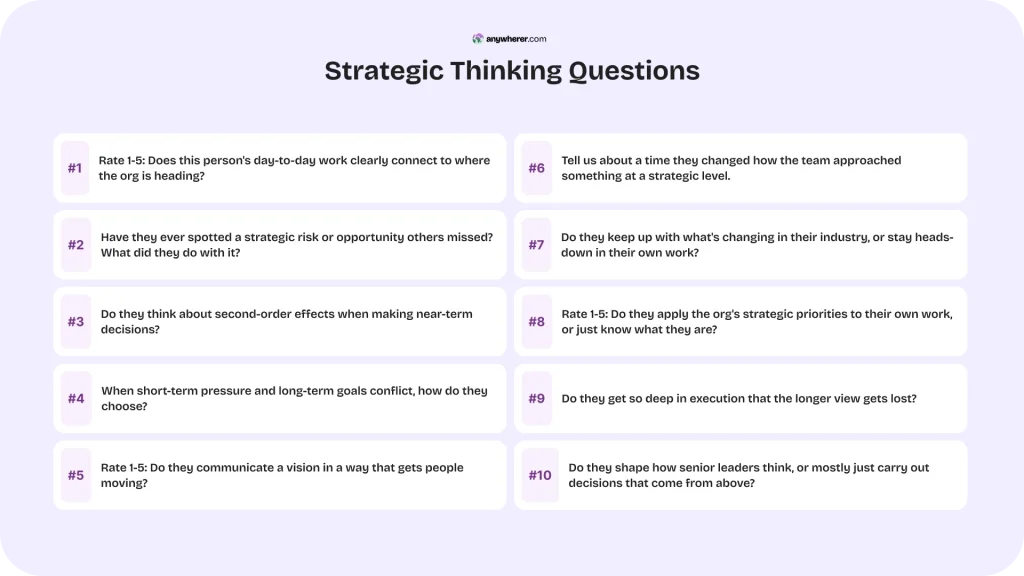 anywherer.com

Strategic Thinking Questions

#1 Rate 1-5: Does this person's day-to-day work clearly connect to where the org is heading?

#2 Have they ever spotted a strategic risk or opportunity others missed? What did they do with it?

#3 Do they think about second-order effects when making near-term decisions?

#4 When short-term pressure and long-term goals conflict, how do they choose?

#5 Rate 1-5: Do they communicate a vision in a way that gets people moving?

#6 Tell us about a time they changed how the team approached something at a strategic level.

#7 Do they keep up with what's changing in their industry, or stay heads-down in their own work?

#8 Rate 1-5: Do they apply the org's strategic priorities to their own work, or just know what they are?

#9 Do they get so deep in execution that the longer view gets lost?

#10 Do they shape how senior leaders think, or mostly just carry out decisions that come from above?